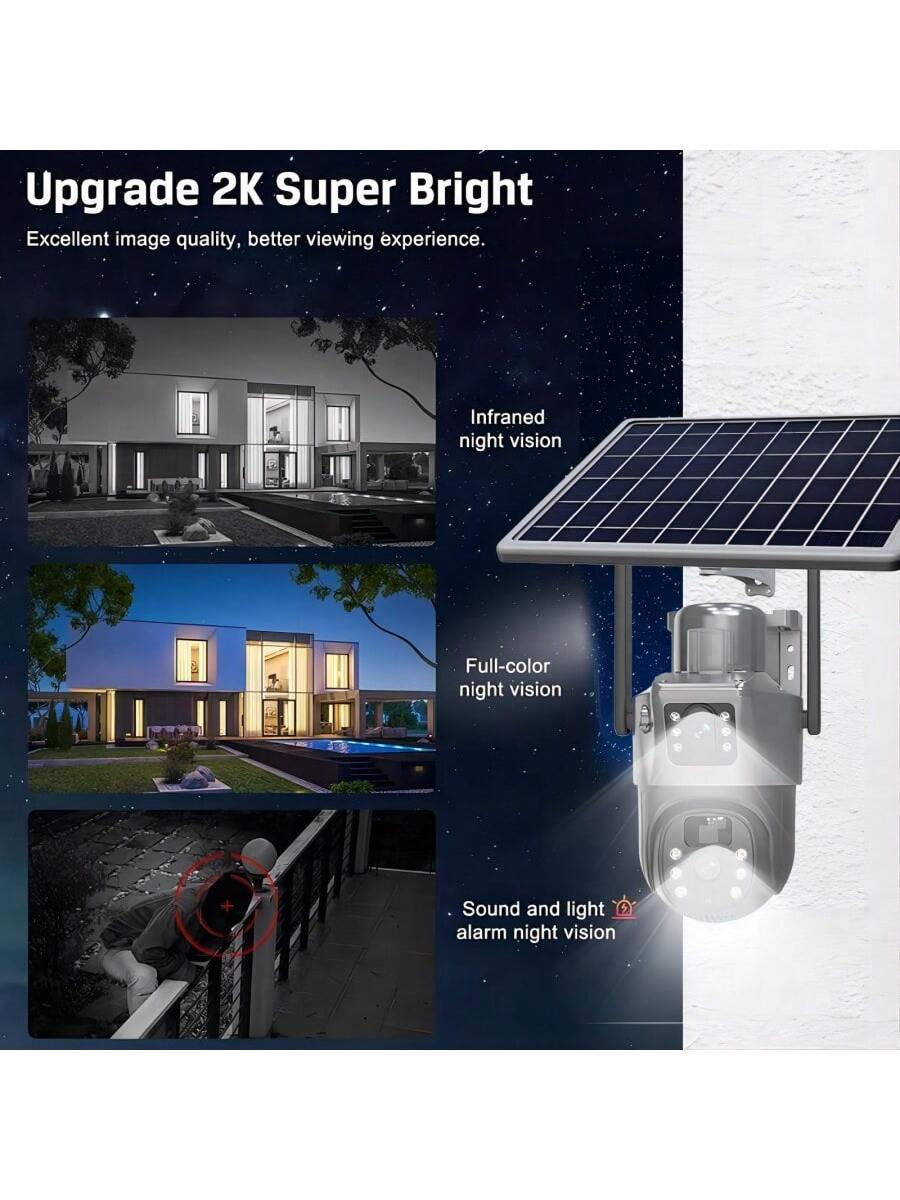 Upgrade 2K Super Bright

Excellent image quality, better viewing experience.

Infraned night vision

Full-color night vision

Sound and light alarm night vision